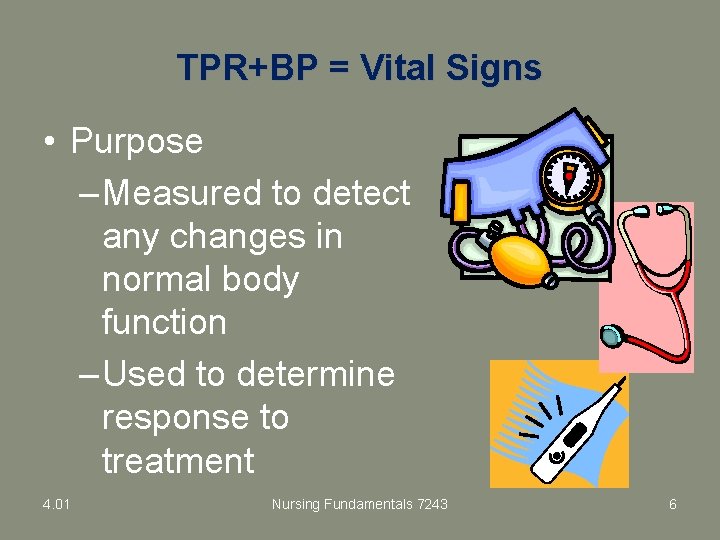 TPR+BP = Vital Signs

• Purpose
– Measured to detect any changes in normal body function
– Used to determine response to treatment

4.01

Nursing Fundamentals 7243

6